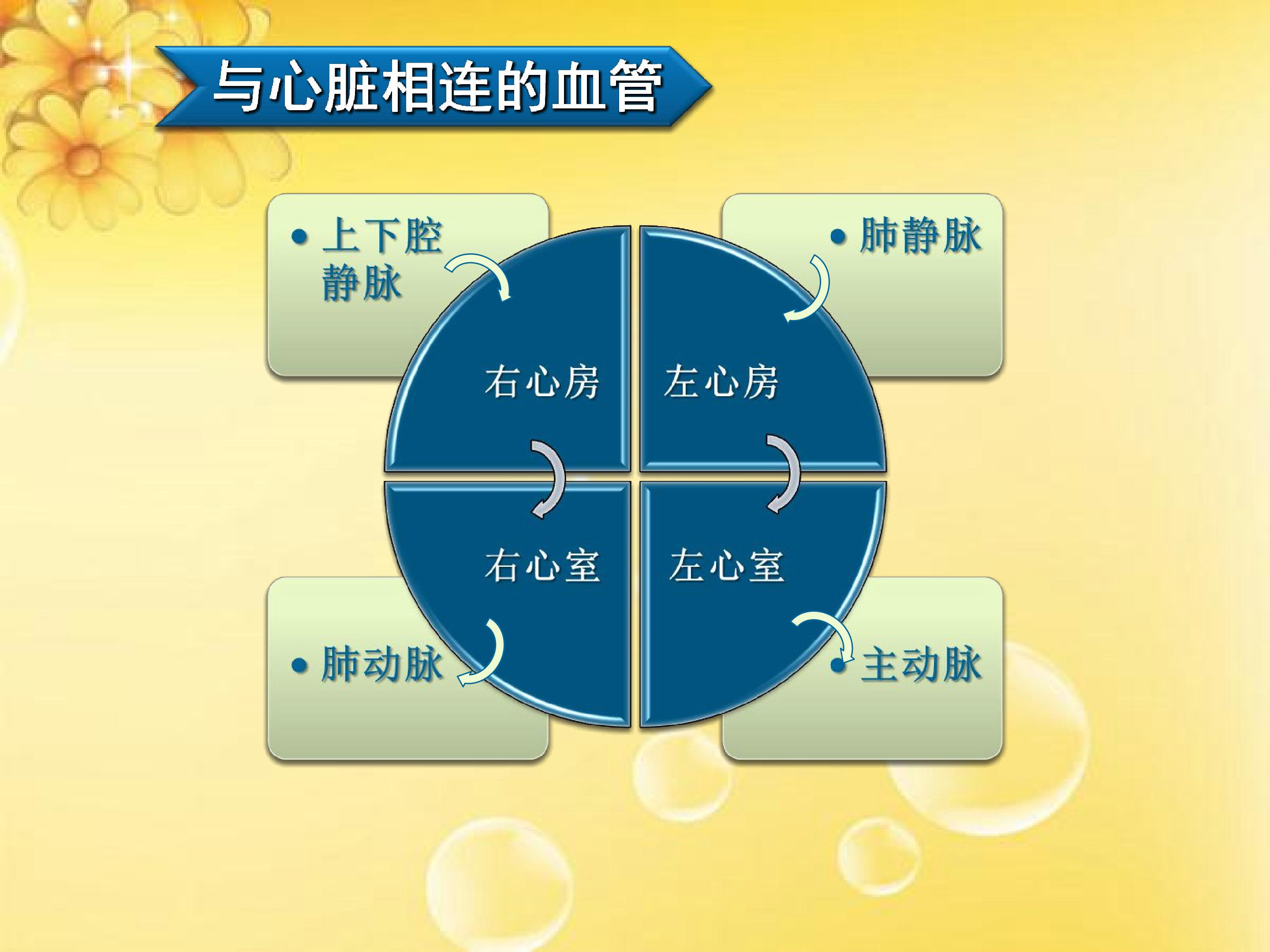 与心脏相连的血管

• 上下腔静脉

• 肺静脉

右心房

左心房

右心室

左心室

• 肺动脉

• 主动脉